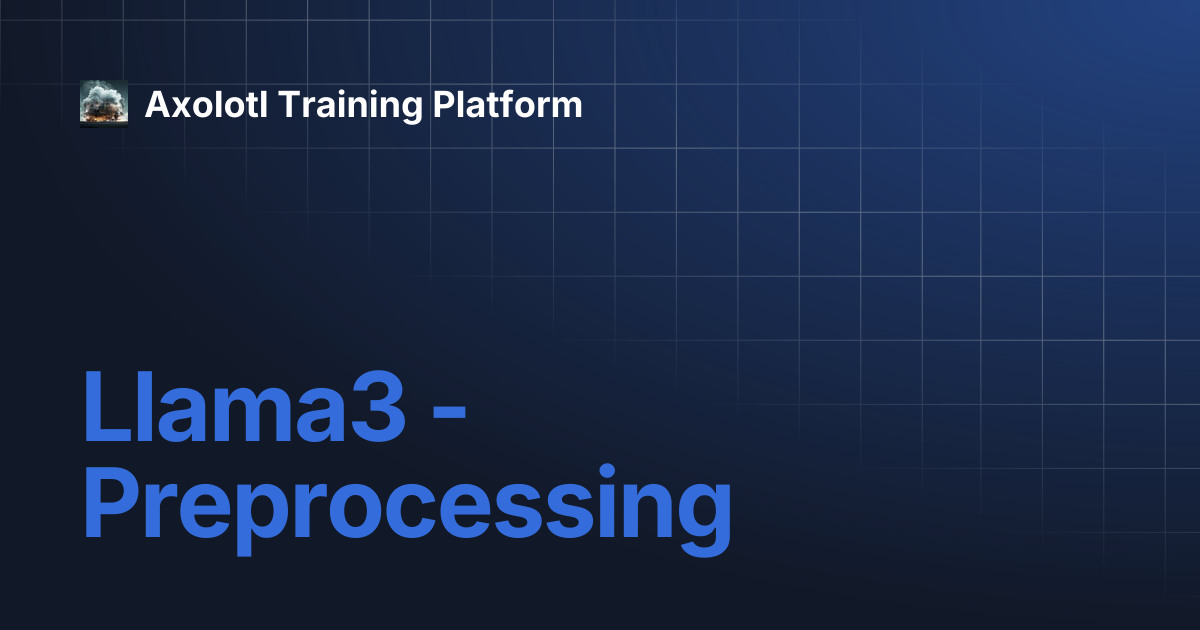 Axolotl Training Platform

Llama3 - Preprocessing